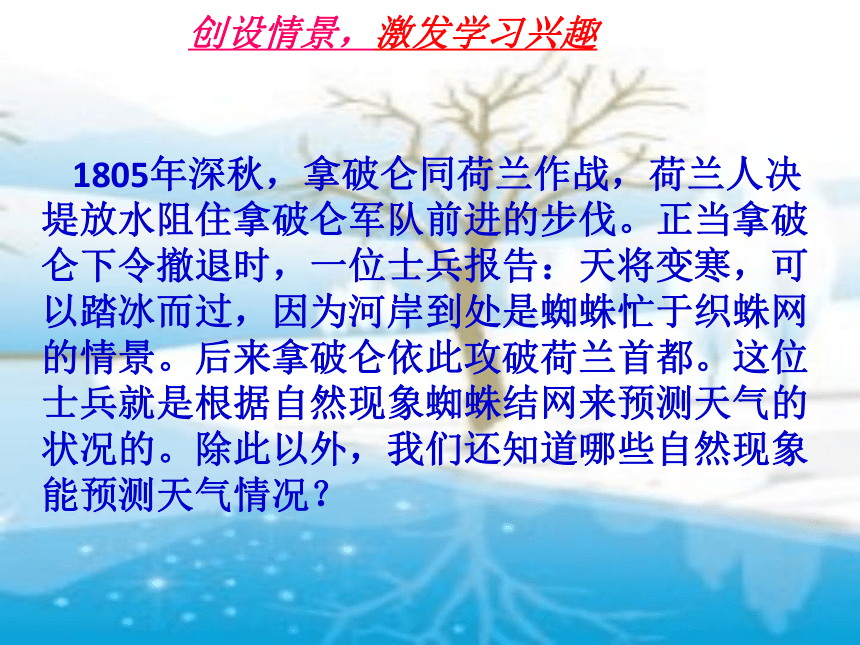 创设情景，激发学习兴趣

1805年深秋，拿破仑同荷兰作战，荷兰人决堤放水阻住拿破仑军队前进的步伐。正当拿破仑下令撤退时，一位士兵报告：天将变寒，可以踏冰而过，因为河岸到处是蜘蛛忙于织蛛网的情景。后来拿破仑依此攻破荷兰首都。这位士兵就是根据自然现象蜘蛛结网来预测天气的状况的。除此以外，我们还知道哪些自然现象能预测天气情况？